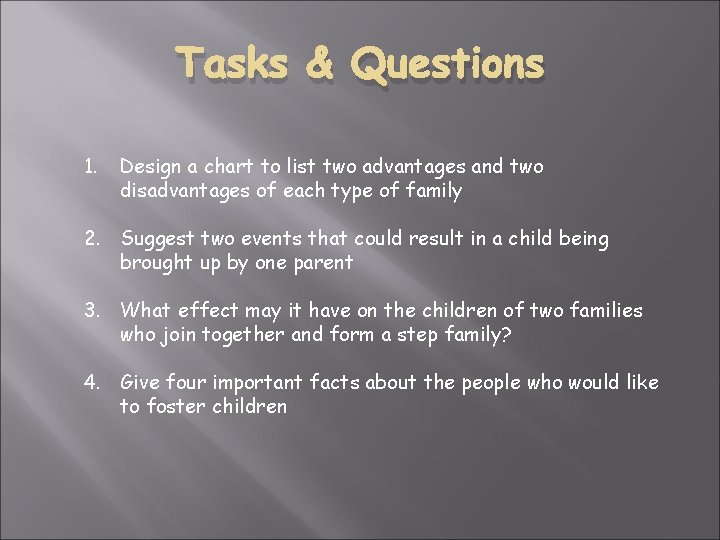 Tasks & Questions

1. Design a chart to list two advantages and two disadvantages of each type of family

2. Suggest two events that could result in a child being brought up by one parent

3. What effect may it have on the children of two families who join together and form a step family?

4. Give four important facts about the people who would like to foster children